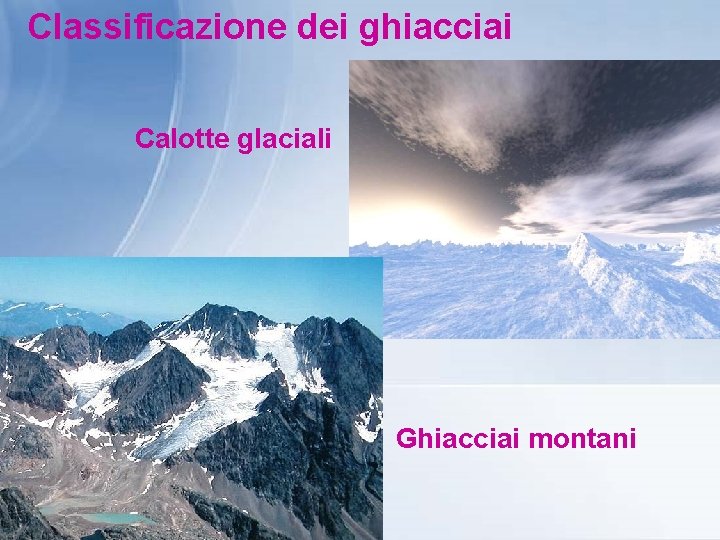 Classificazione dei ghiacciai

Calotte glaciali

Ghiacciai montani